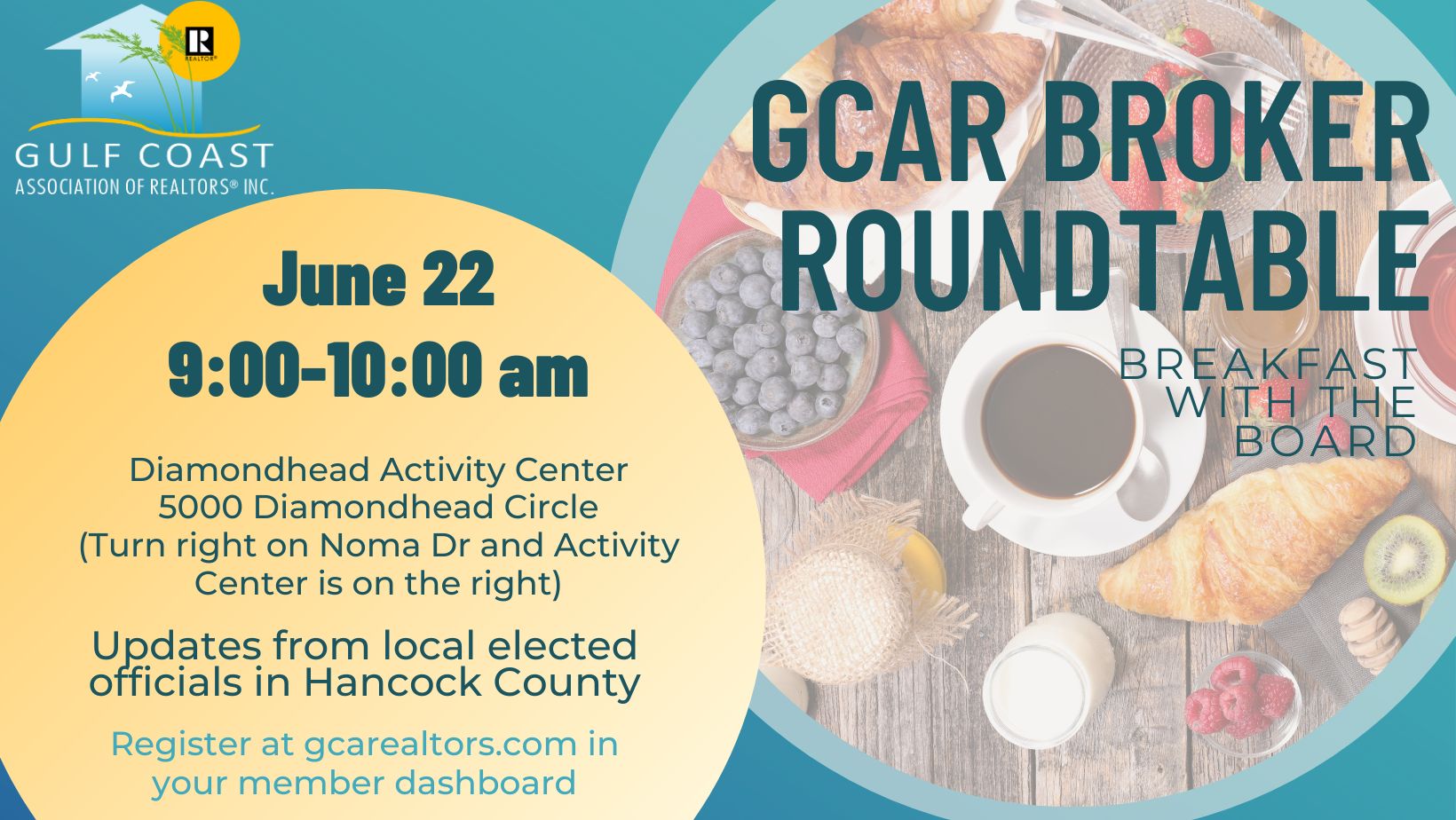 R
REALTOR®
GULF COAST
ASSOCIATION OF REALTORS® INC.

GCAR BROKER ROUNDTABLE

BREAKFAST WITH THE BOARD

June 22
9:00-10:00 am

Diamondhead Activity Center
5000 Diamondhead Circle
(Turn right on Noma Dr and Activity Center is on the right)

Updates from local elected officials in Hancock County

Register at gcarealtors.com in your member dashboard